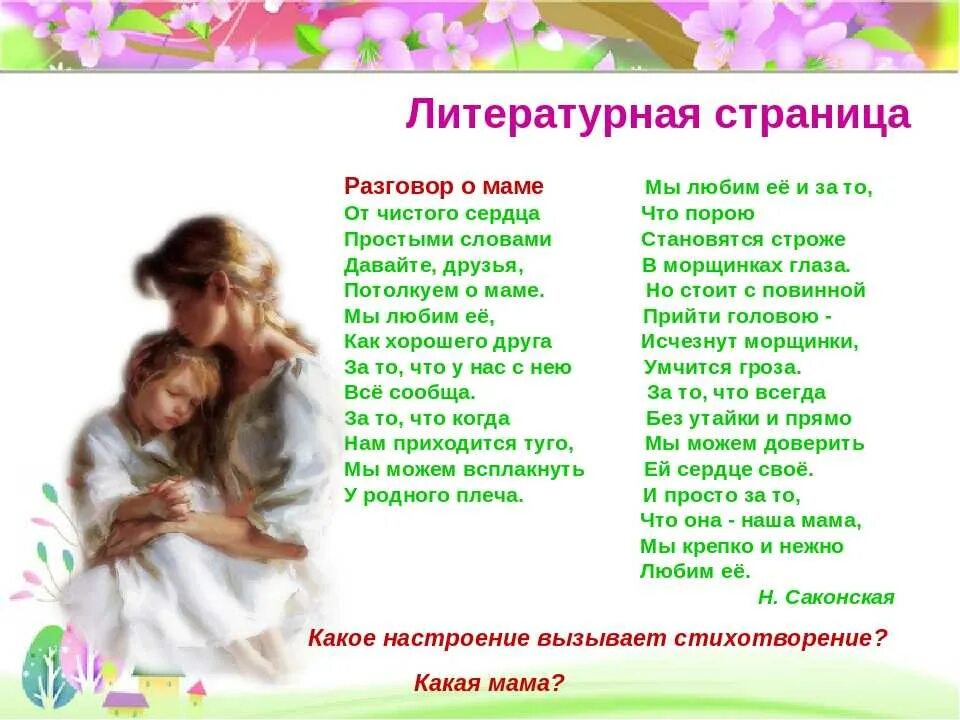 Литературная страница

Разговор о маме
От чистого сердца
Простыми словами
Давайте, друзья,
Потолкуем о маме.
Мы любим её,
Как хорошего друга
За то, что у нас с нею
Всё сообща.
За то, что когда
Нам приходится туго,
Мы можем всплакнуть
У родного плеча.

Мы любим её и за то,
Что порою
Становятся строже
В морщинках глаза.
Но стоит с повинной
Прийти головою -
Исчезнут морщинки,
Умчится гроза.
За то, что всегда
Без утайки и прямо
Мы можем доверить
Ей сердце своё.
И просто за то,
Что она - наша мама,
Мы крепко и нежно
Любим её.
Н. Саконская

Какое настроение вызывает стихотворение?

Какая мама?